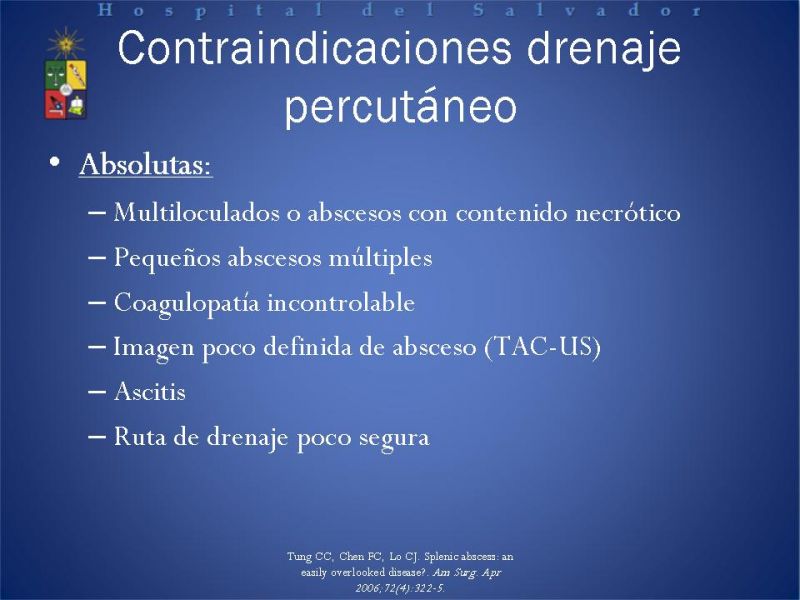 Hospital del Salvador

Contraindicaciones drenaje percutáneo

• Absolutas:
– Multiloculados o abscesos con contenido necrótico
– Pequeños abscesos múltiples
– Coagulopatía incontrolable
– Imagen poco definida de absceso (TAC-US)
– Ascitis
– Ruta de drenaje poco segura

Tung CC, Chen FC, Lo CJ. Splenic abscess: an easily overlooked disease?. Am Surg. Apr 2006;72(4):322-5.